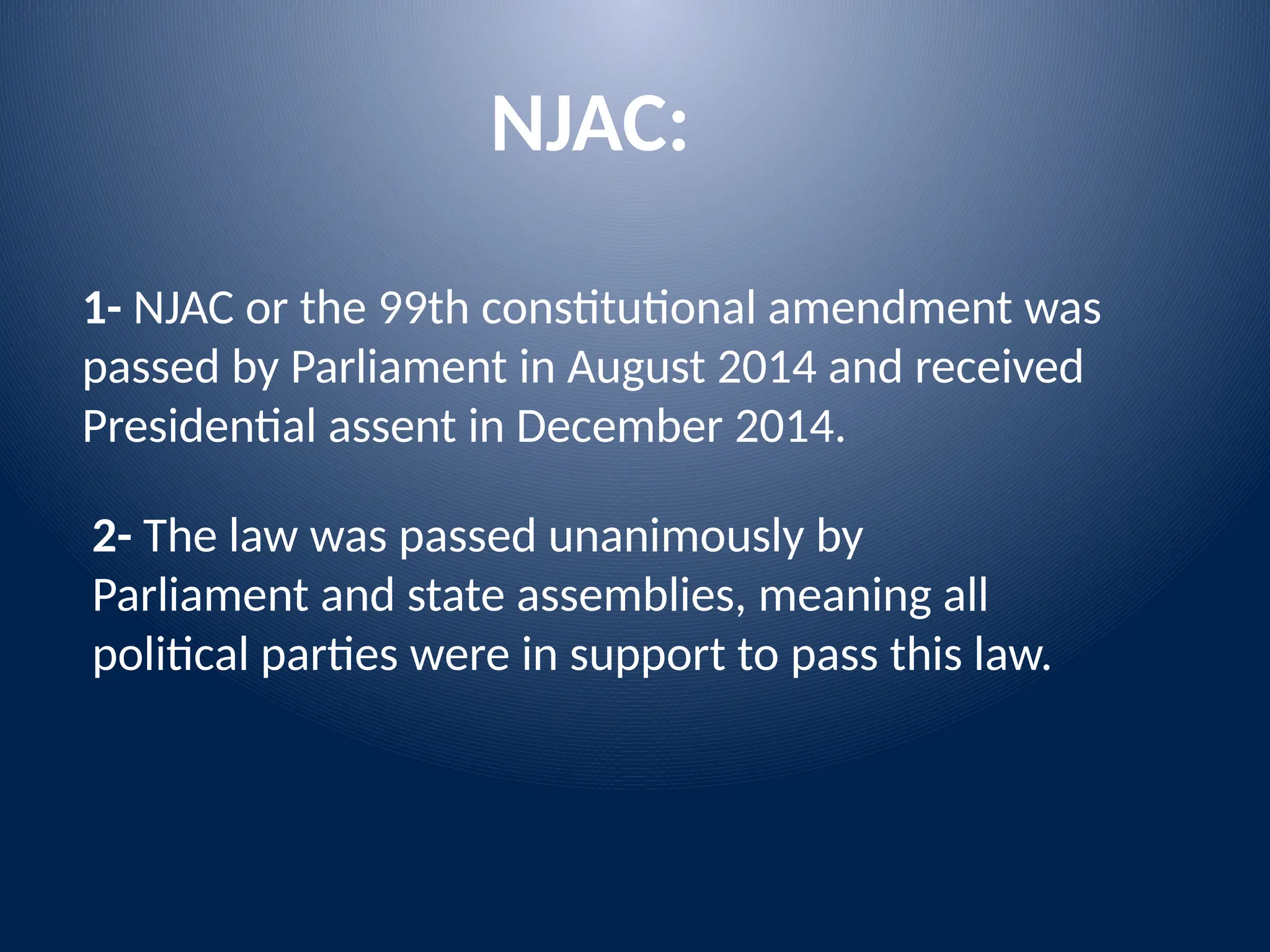 NJAC:

1- NJAC or the 99th constitutional amendment was passed by Parliament in August 2014 and received Presidential assent in December 2014.

2- The law was passed unanimously by Parliament and state assemblies, meaning all political parties were in support to pass this law.